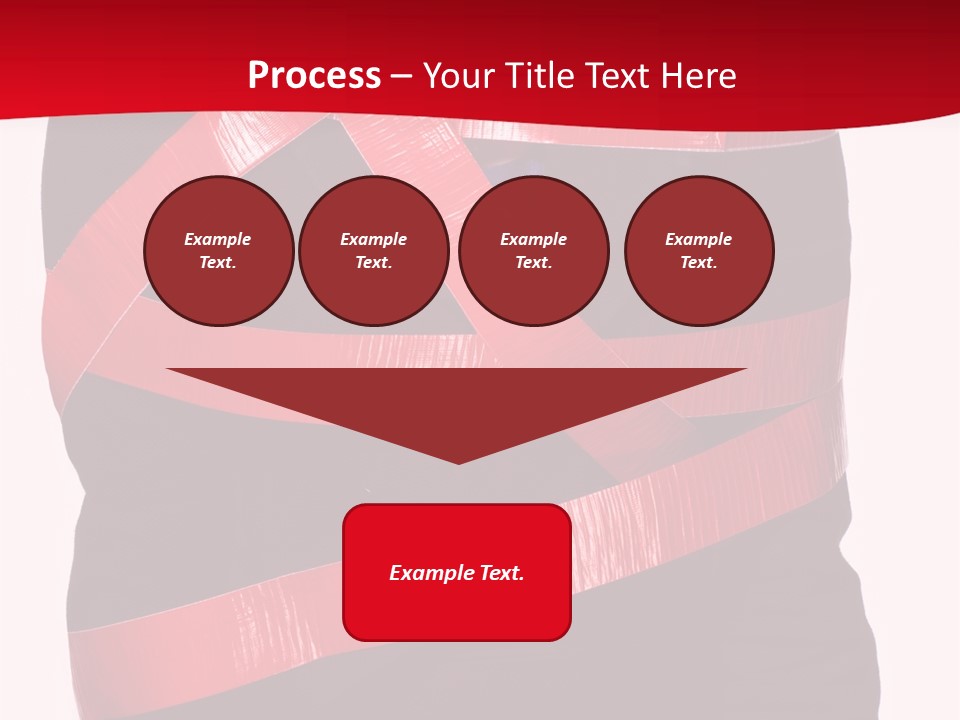 Process – Your Title Text Here

Example Text.

Example Text.

Example Text.

Example Text.

Example Text.